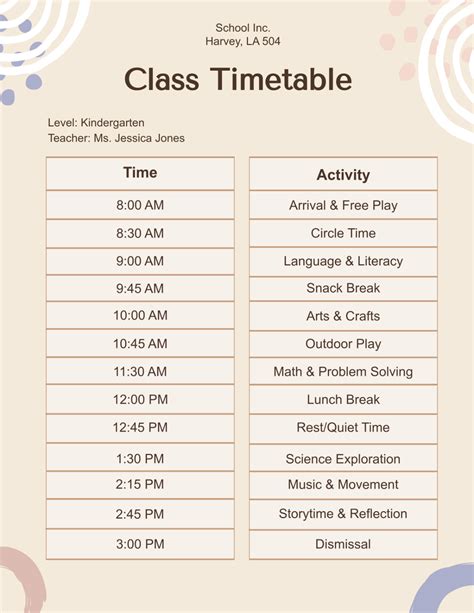 School Inc.
Harvey, LA 504

Class Timetable

Level: Kindergarten
Teacher: Ms. Jessica Jones

| Time | Activity |
|---|---|
| 8:00 AM | Arrival & Free Play |
| 8:30 AM | Circle Time |
| 9:00 AM | Language & Literacy |
| 9:45 AM | Snack Break |
| 10:00 AM | Arts & Crafts |
| 10:45 AM | Outdoor Play |
| 11:30 AM | Math & Problem Solving |
| 12:00 PM | Lunch Break |
| 12:45 PM | Rest/Quiet Time |
| 1:30 PM | Science Exploration |
| 2:15 PM | Music & Movement |
| 2:45 PM | Storytime & Reflection |
| 3:00 PM | Dismissal |